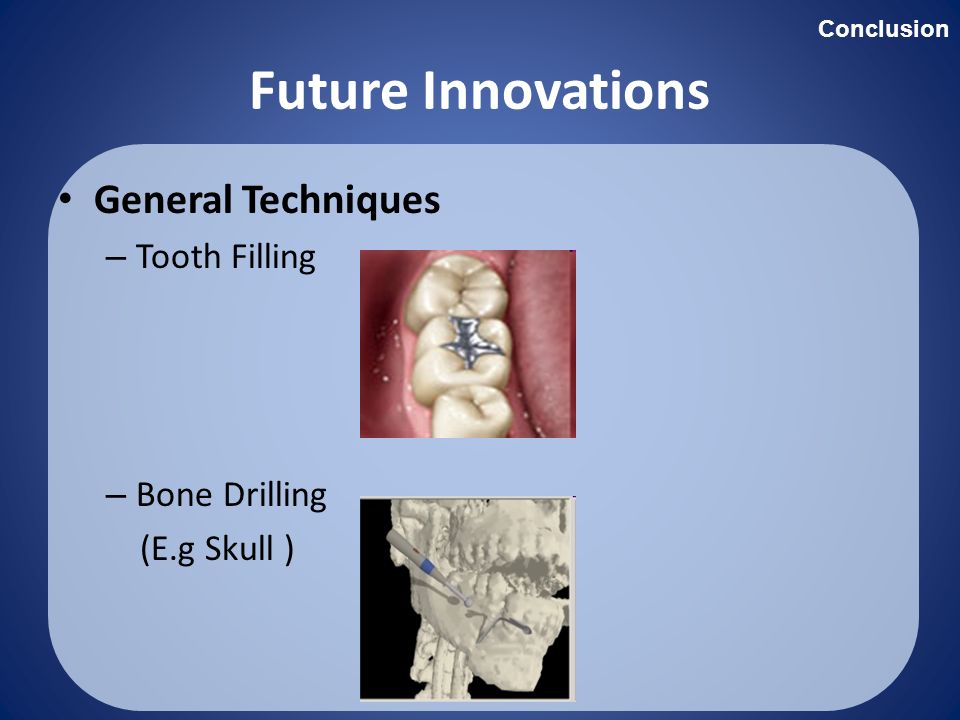 Conclusion

Future Innovations

• General Techniques

– Tooth Filling

– Bone Drilling (E.g Skull )